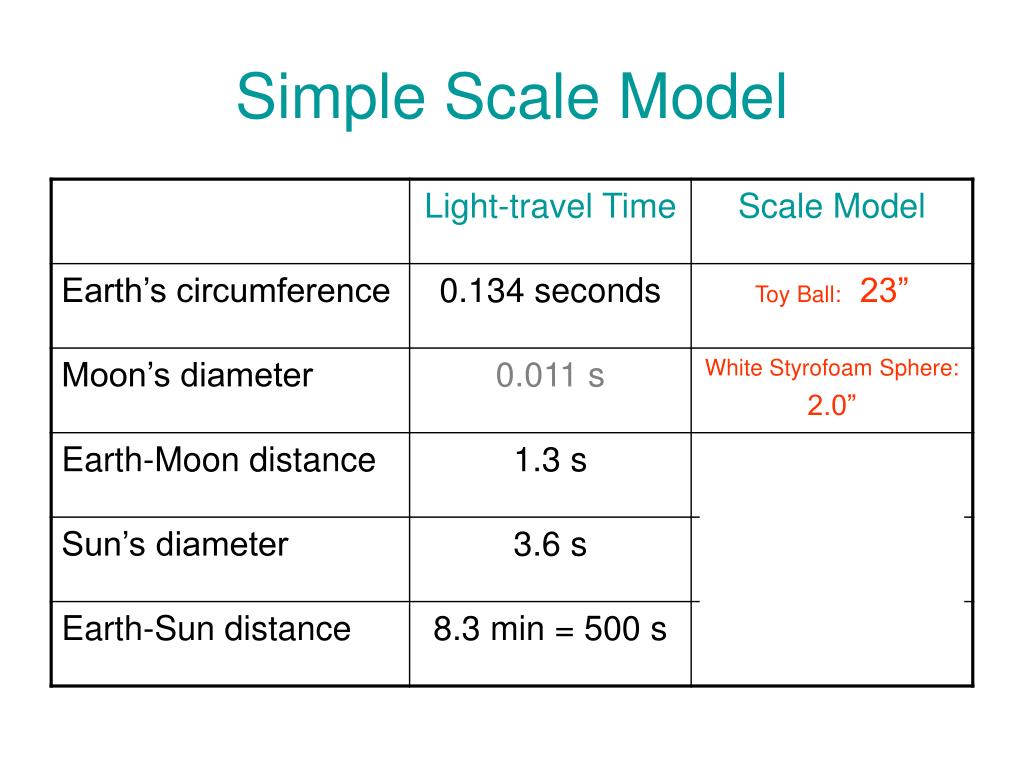 Simple Scale Model

| | Light-travel Time | Scale Model |
|---|---|---|
| Earth’s circumference | 0.134 seconds | Toy Ball: 23” |
| Moon’s diameter | 0.011 s | White Styrofoam Sphere: 2.0” |
| Earth-Moon distance | 1.3 s | |
| Sun’s diameter | 3.6 s | |
| Earth-Sun distance | 8.3 min = 500 s | |